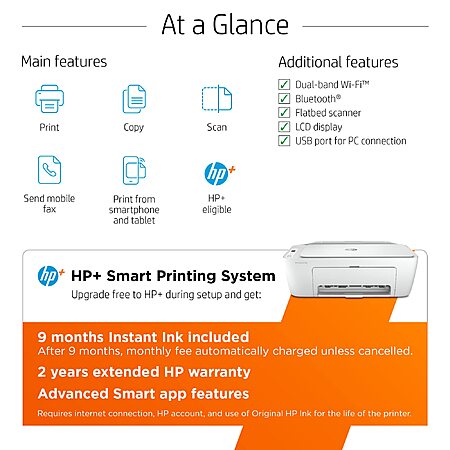 At a Glance

Main features

Print

Copy

Scan

Send mobile fax

Print from smartphone and tablet

hp+

HP+ eligible

Additional features

✓ Dual-band Wi-Fi™
✓ Bluetooth®
✓ Flatbed scanner
✓ LCD display
✓ USB port for PC connection

hp+ HP+ Smart Printing System

Upgrade free to HP+ during setup and get:

9 months Instant Ink included
After 9 months, monthly fee automatically charged unless cancelled.

2 years extended HP warranty

Advanced Smart app features

Requires internet connection, HP account, and use of Original HP Ink for the life of the printer.